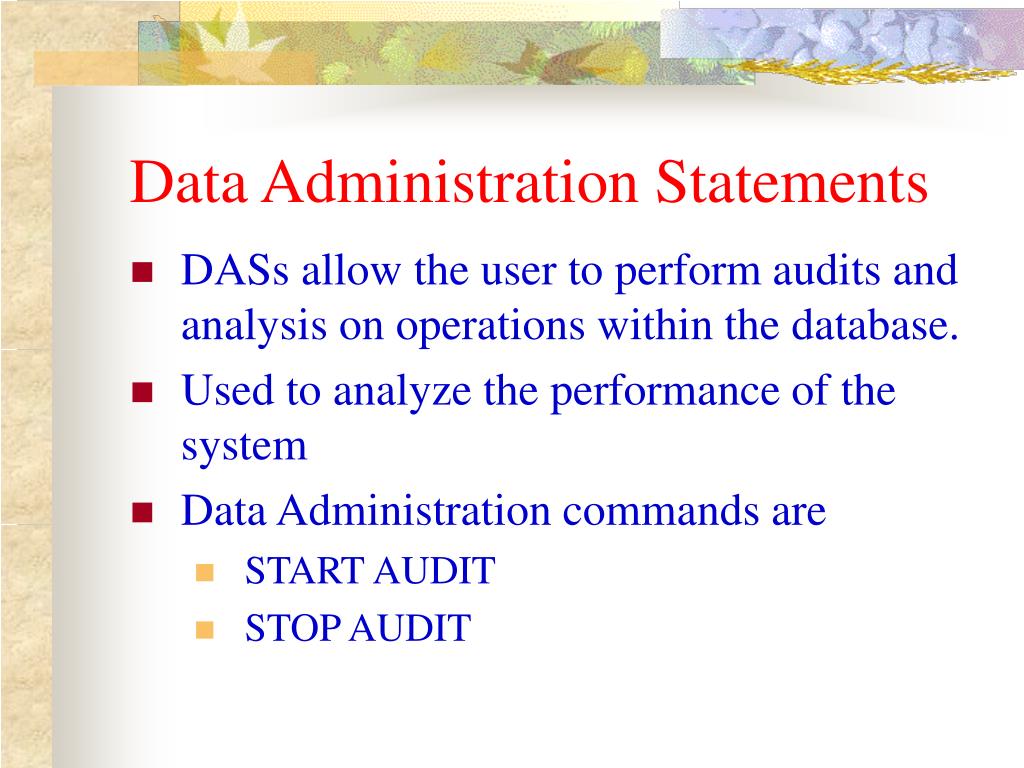 Data Administration Statements

DASs allow the user to perform audits and analysis on operations within the database.

Used to analyze the performance of the system

Data Administration commands are

START AUDIT

STOP AUDIT